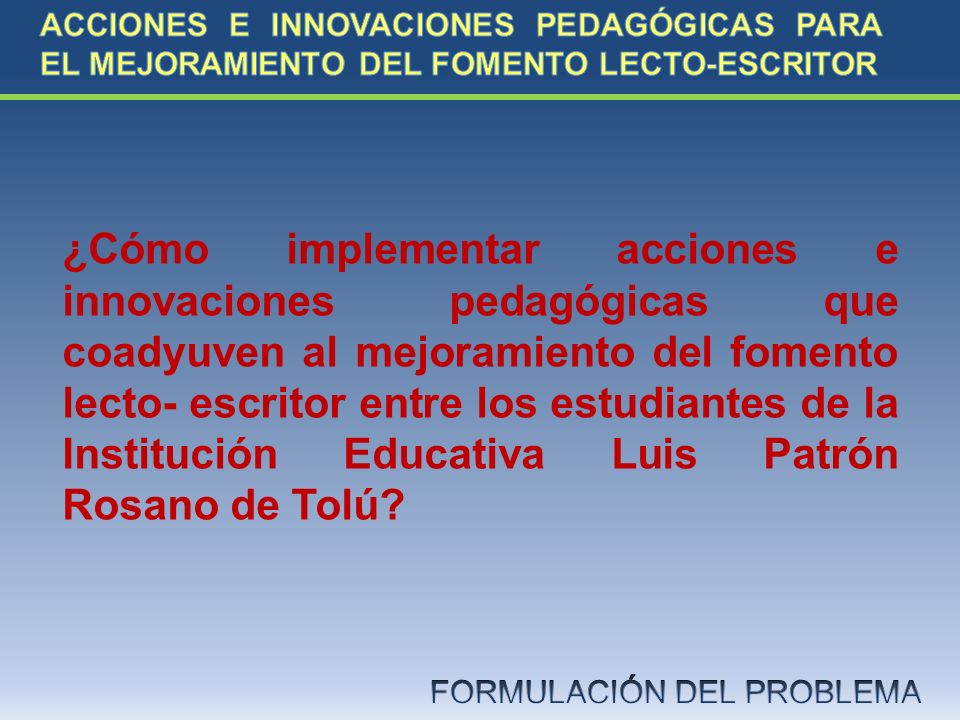 ACCIONES E INNOVACIONES PEDAGÓGICAS PARA EL MEJORAMIENTO DEL FOMENTO LECTO-ESCRITOR

¿Cómo implementar acciones e innovaciones pedagógicas que coadyuven al mejoramiento del fomento lecto- escritor entre los estudiantes de la Institución Educativa Luis Patrón Rosano de Tolú?

FORMULACIÓN DEL PROBLEMA